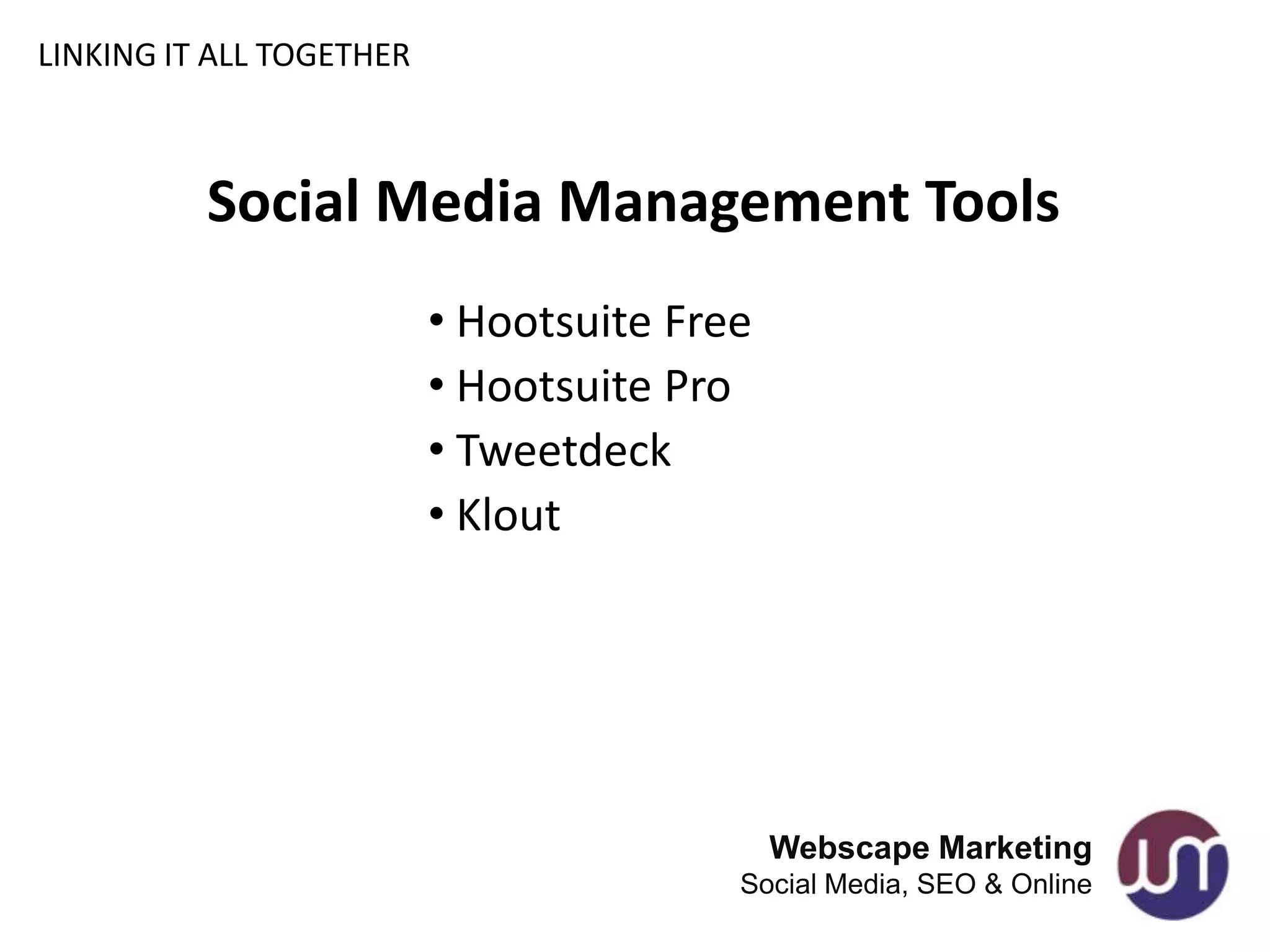 LINKING IT ALL TOGETHER

Social Media Management Tools

• Hootsuite Free
• Hootsuite Pro
• Tweetdeck
• Klout

Webscape Marketing
Social Media, SEO & Online